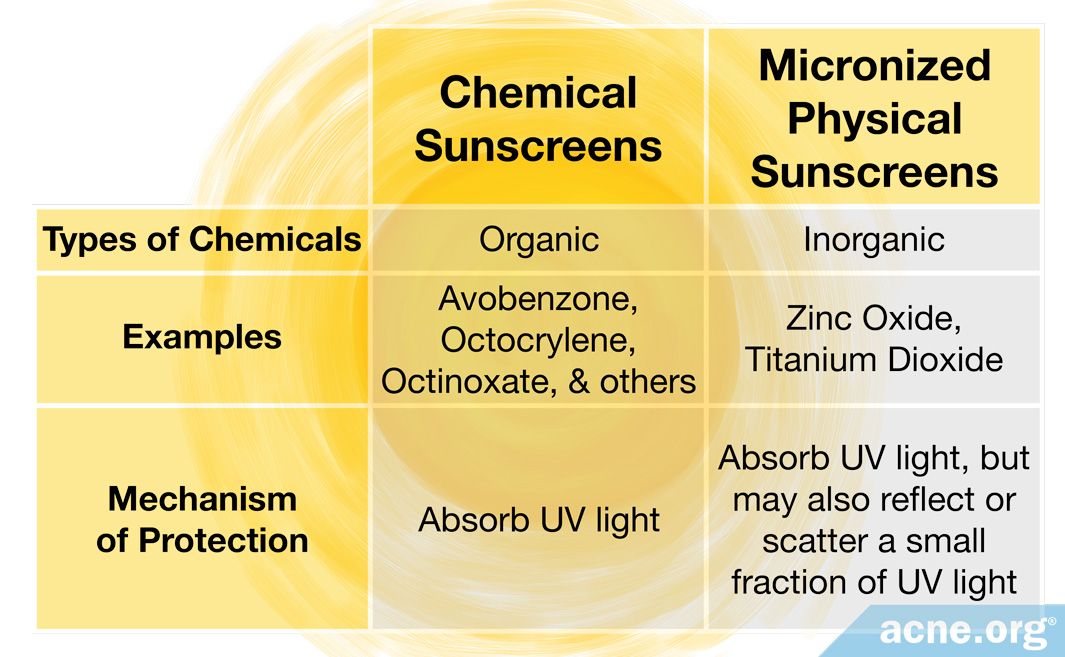 | | Chemical Sunscreens | Micronized Physical Sunscreens |
|---|---|---|
| Types of Chemicals | Organic | Inorganic |
| Examples | Avobenzone, Octocrylene, Octinoxate, & others | Zinc Oxide, Titanium Dioxide |
| Mechanism of Protection | Absorb UV light | Absorb UV light, but may also reflect or scatter a small fraction of UV light |

acne.org®